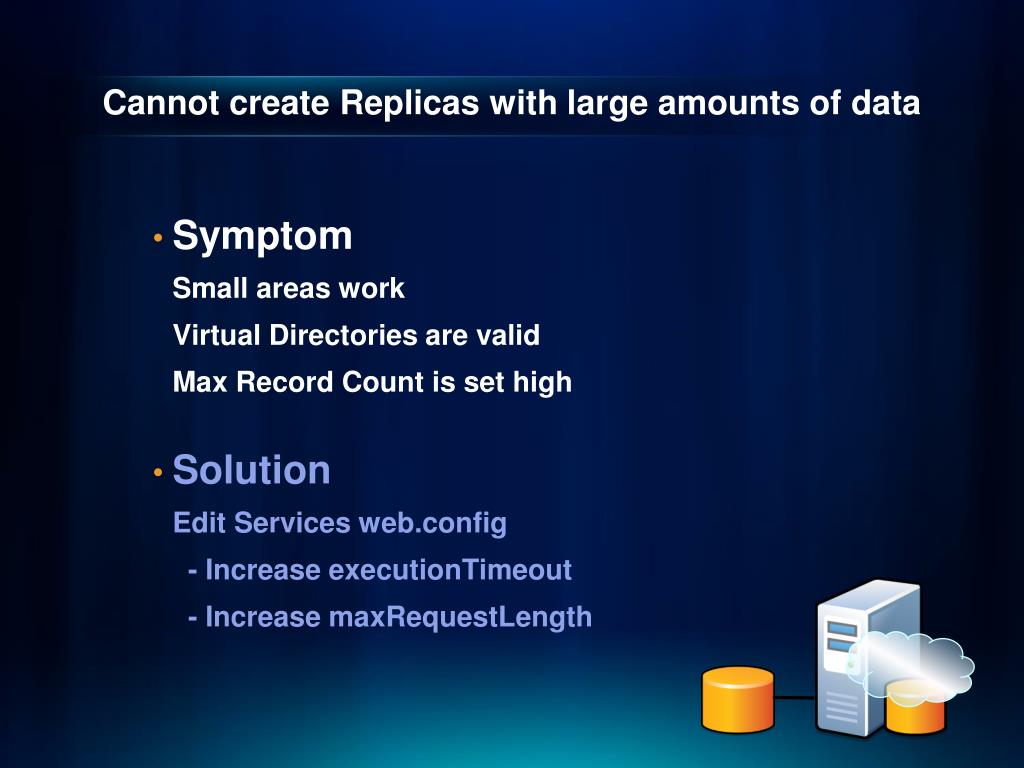 Cannot create Replicas with large amounts of data

• Symptom
Small areas work
Virtual Directories are valid
Max Record Count is set high

• Solution
Edit Services web.config
- Increase executionTimeout
- Increase maxRequestLength